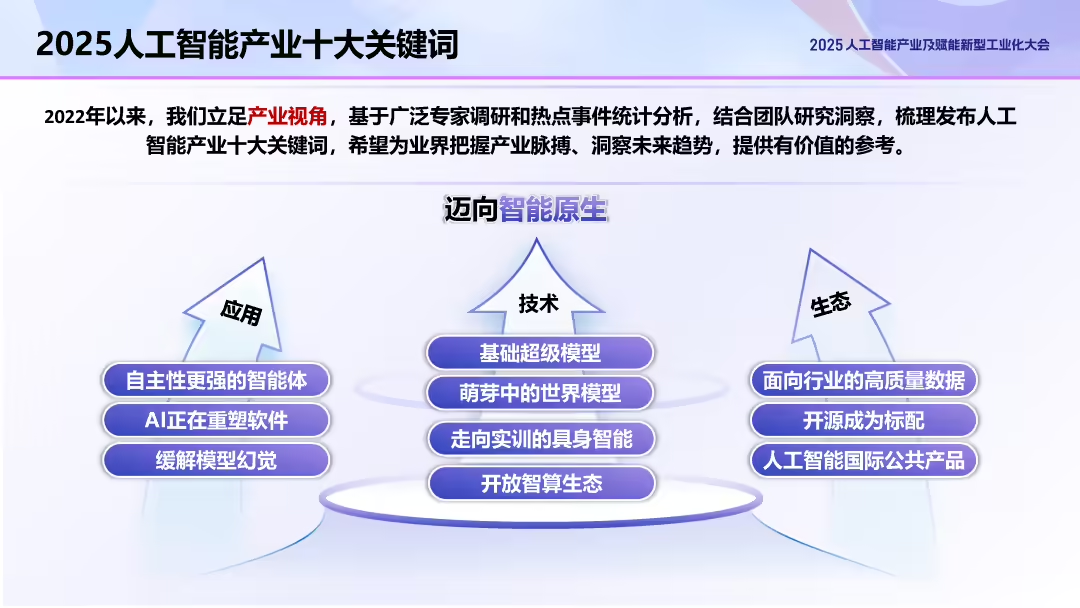 2025人工智能产业十大关键词

2025 人工智能产业及赋能新型工业化大会

2022年以来，我们立足产业视角，基于广泛专家调研和热点事件统计分析，结合团队研究洞察，梳理发布人工智能产业十大关键词，希望为业界把握产业脉搏、洞察未来趋势，提供有价值的参考。

迈向智能原生

应用

自主性更强的智能体

AI正在重塑软件

缓解模型幻觉

技术

基础超级模型

萌芽中的世界模型

走向实训的具身智能

开放智算生态

生态

面向行业的高质量数据

开源成为标配

人工智能国际公共产品